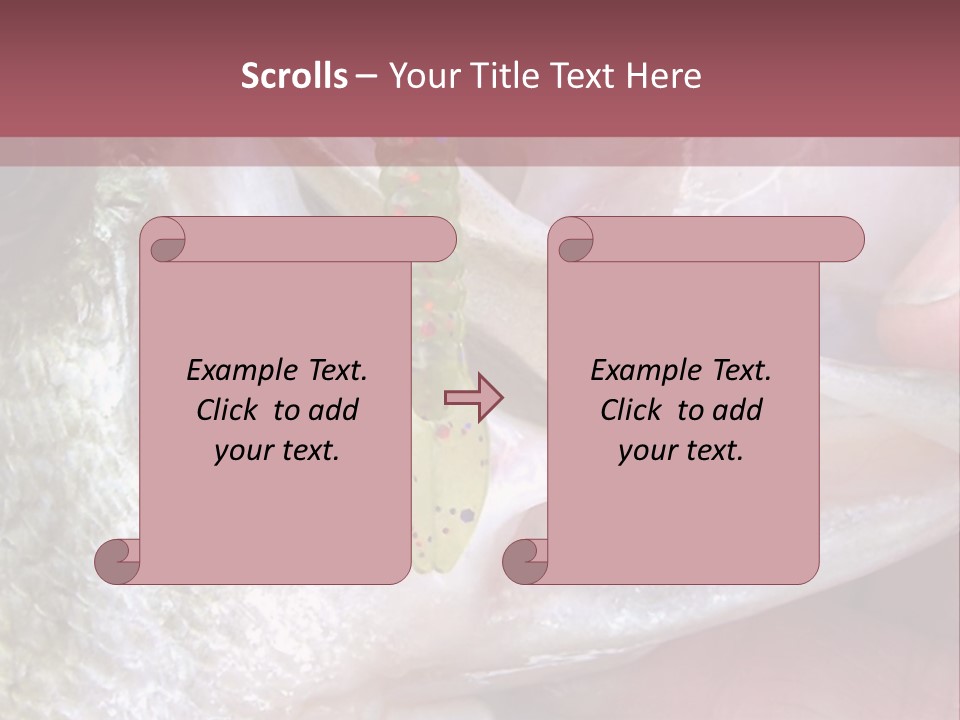 Scrolls – Your Title Text Here

Example Text. Click to add your text.

Example Text. Click to add your text.